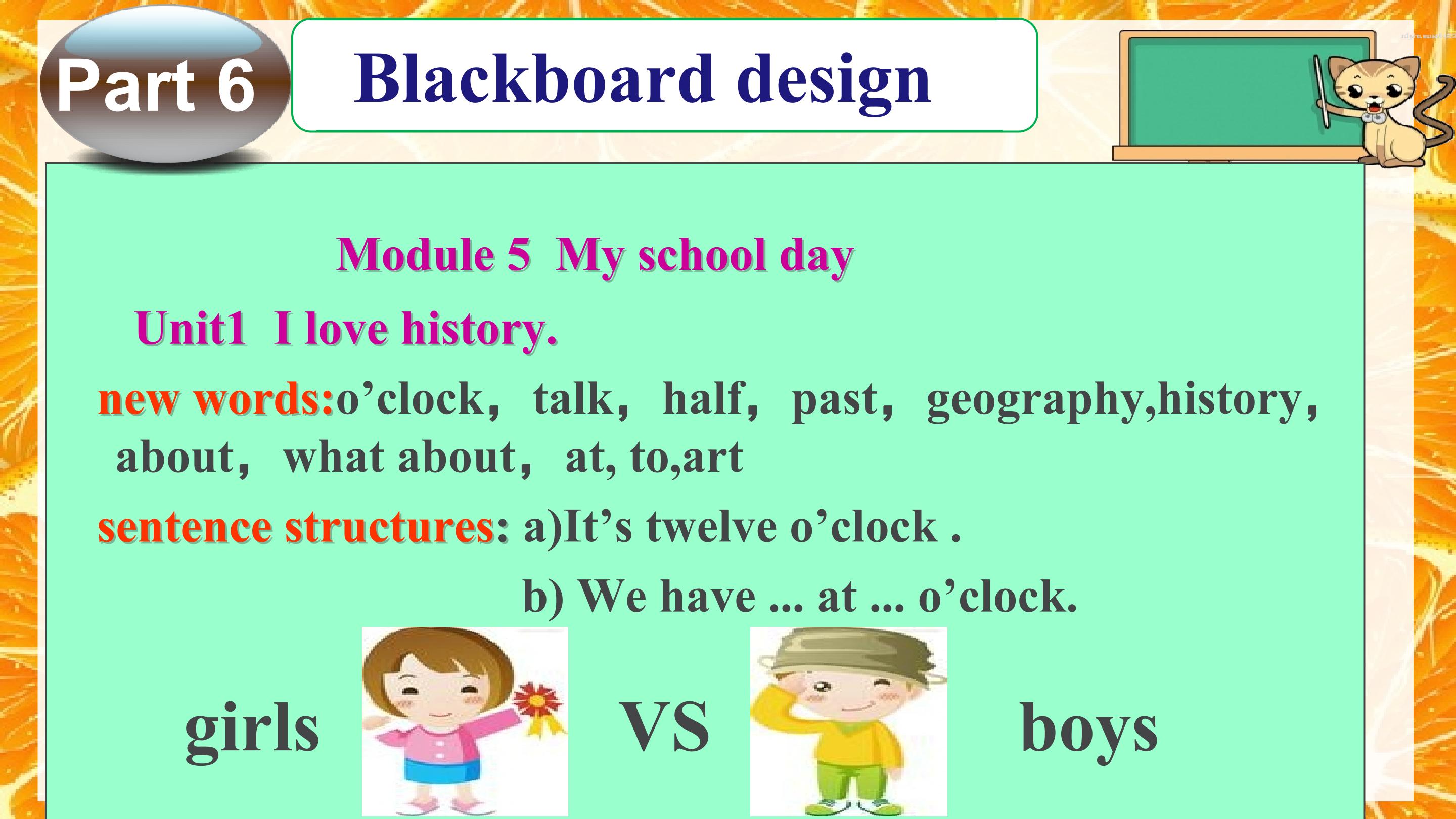 Part 6

Blackboard design

Module 5 My school day

Unit1 I love history.

new words:o’clock, talk, half, past, geography,history, about, what about, at, to,art

sentence structures: a)It’s twelve o’clock .

b) We have ... at ... o’clock.

girls VS boys